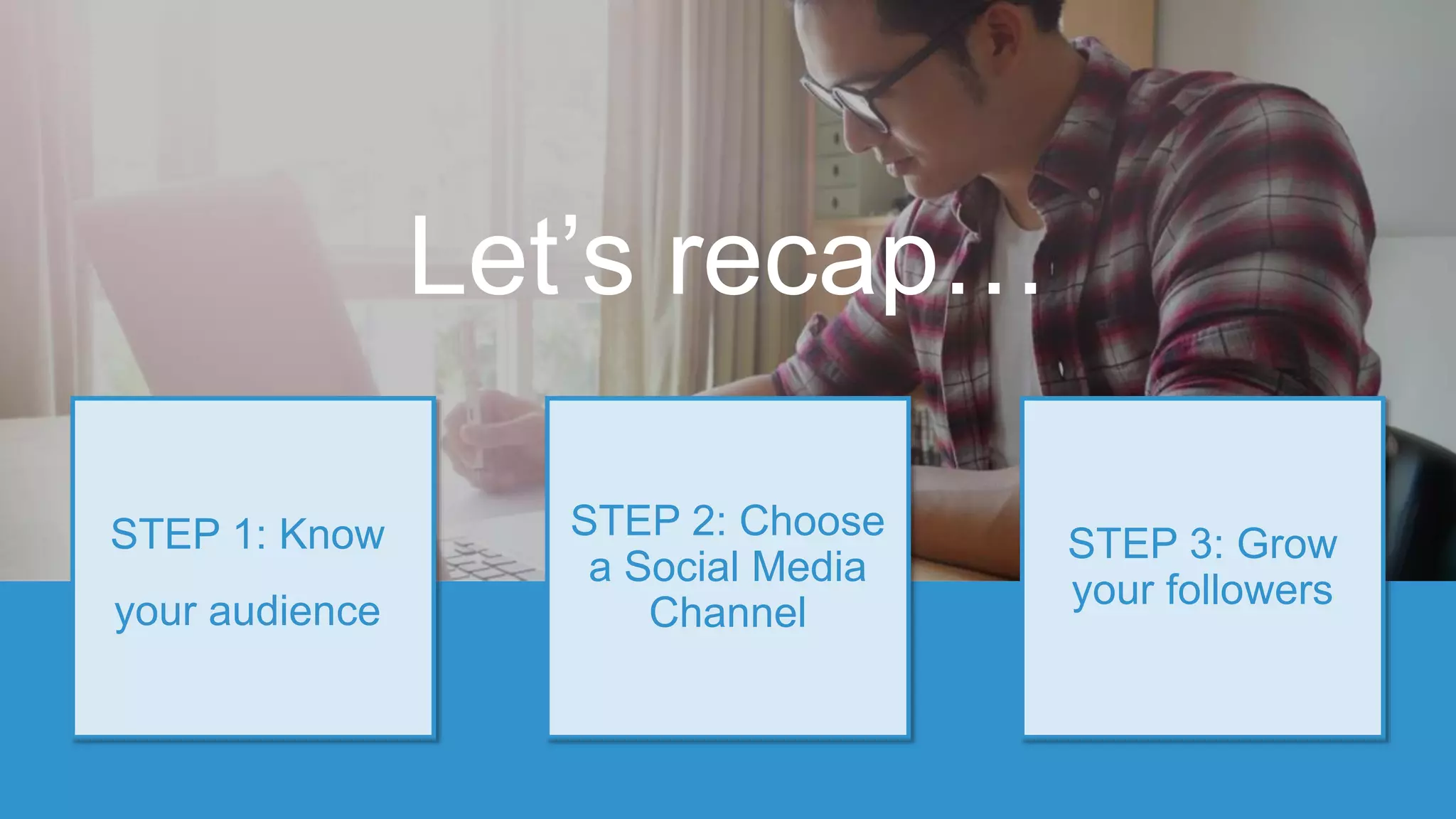 Let’s recap…

STEP 1: Know your audience

STEP 2: Choose a Social Media Channel

STEP 3: Grow your followers